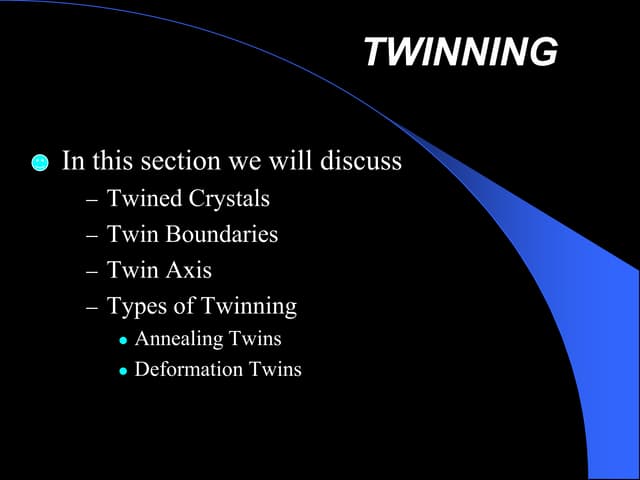 TWINNING

In this section we will discuss
– Twined Crystals
– Twin Boundaries
– Twin Axis
– Types of Twinning
• Annealing Twins
• Deformation Twins